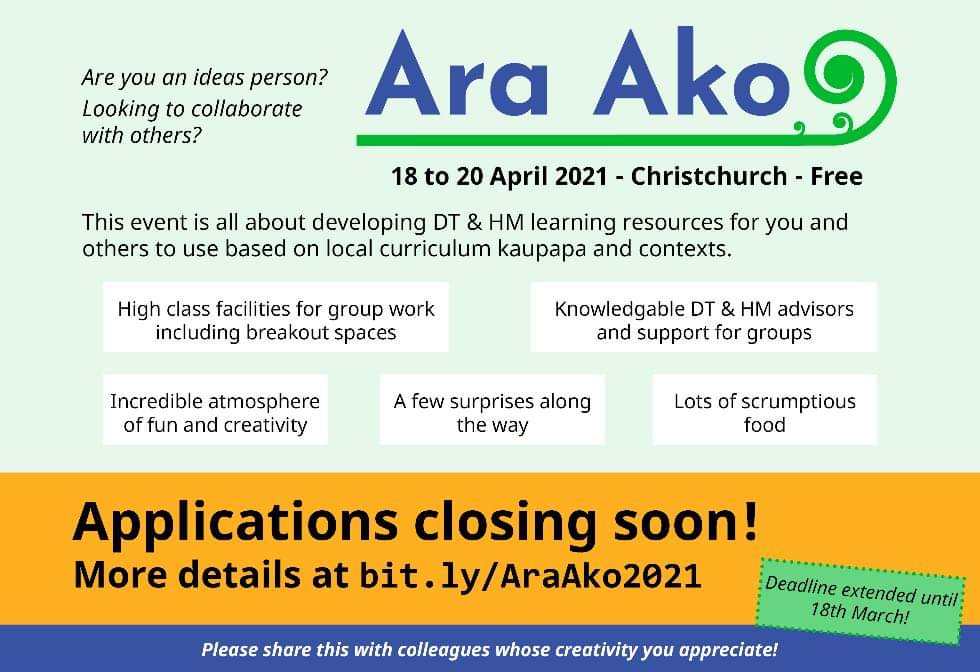 Are you an ideas person?
Looking to collaborate with others?

Ara Ako

18 to 20 April 2021 - Christchurch - Free

This event is all about developing DT & HM learning resources for you and others to use based on local curriculum kaupapa and contexts.

High class facilities for group work including breakout spaces

Knowledgable DT & HM advisors and support for groups

Incredible atmosphere of fun and creativity

A few surprises along the way

Lots of scrumptious food

Applications closing soon!
More details at bit.ly/AraAko2021

Deadline extended until 18th March!

Please share this with colleagues whose creativity you appreciate!